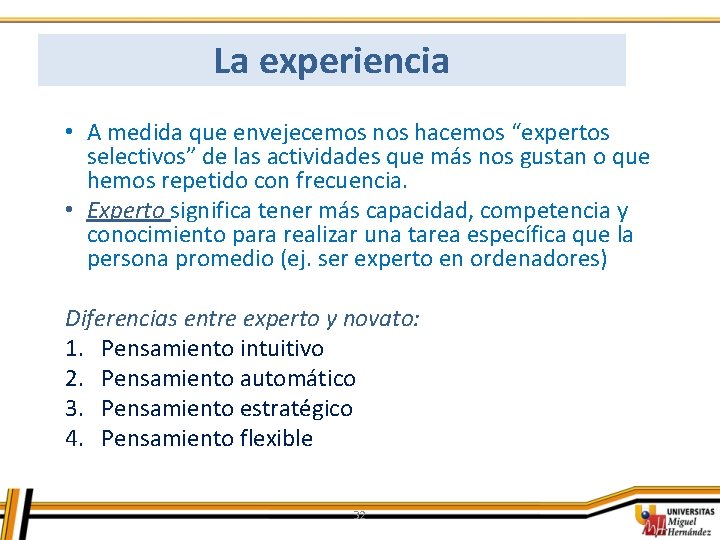 La experiencia

• A medida que envejecemos nos hacemos “expertos selectivos” de las actividades que más nos gustan o que hemos repetido con frecuencia.
• Experto significa tener más capacidad, competencia y conocimiento para realizar una tarea específica que la persona promedio (ej. ser experto en ordenadores)

Diferencias entre experto y novato:
1. Pensamiento intuitivo
2. Pensamiento automático
3. Pensamiento estratégico
4. Pensamiento flexible

32

UNIVERSITAS Miguel Hernández